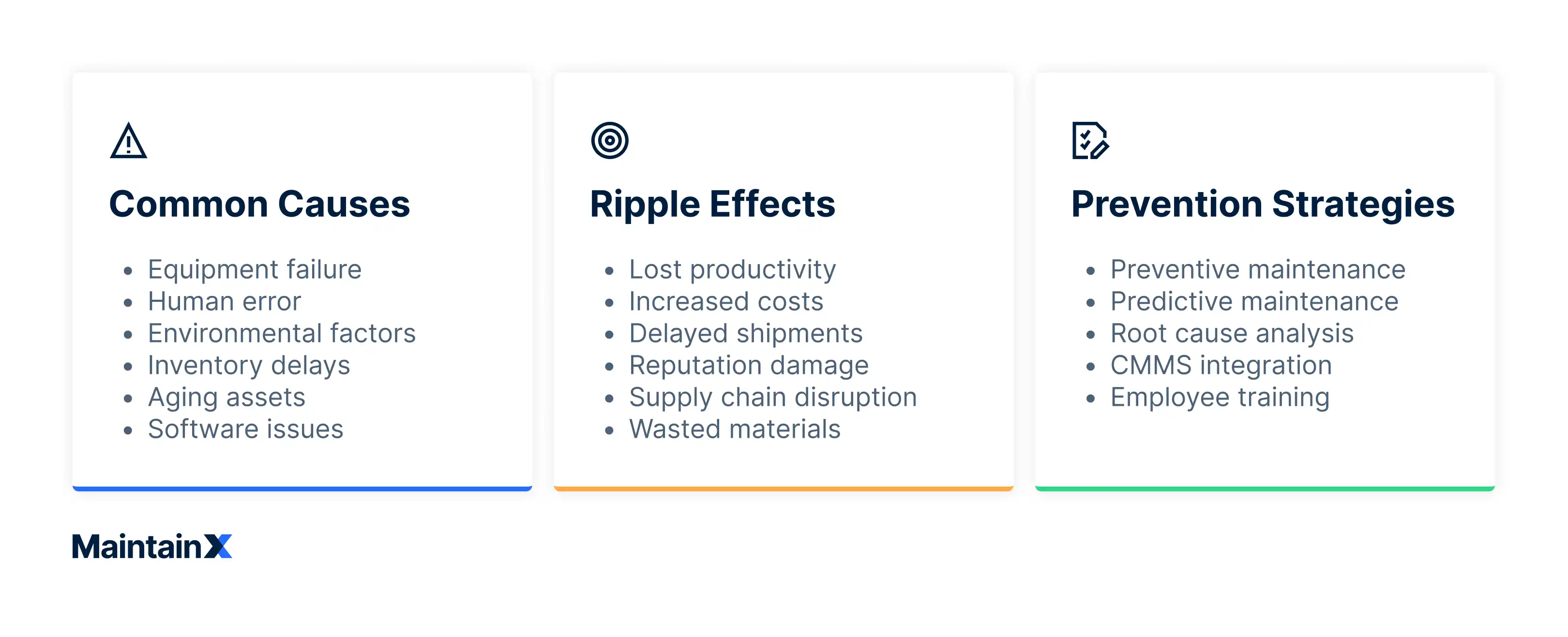 Common Causes

- Equipment failure
- Human error
- Environmental factors
- Inventory delays
- Aging assets
- Software issues

Ripple Effects

- Lost productivity
- Increased costs
- Delayed shipments
- Reputation damage
- Supply chain disruption
- Wasted materials

Prevention Strategies

- Preventive maintenance
- Predictive maintenance
- Root cause analysis
- CMMS integration
- Employee training

MaintainX